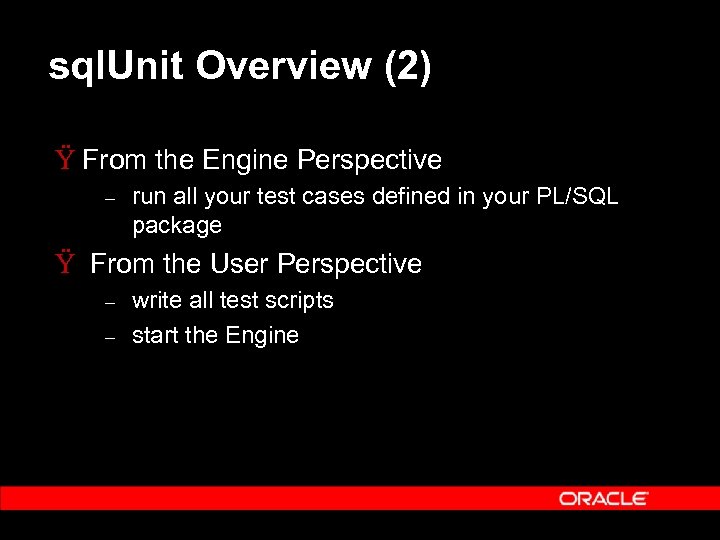 sqlUnit Overview (2)

Ÿ From the Engine Perspective

– run all your test cases defined in your PL/SQL package

Ÿ From the User Perspective

– write all test scripts

– start the Engine

ORACLE